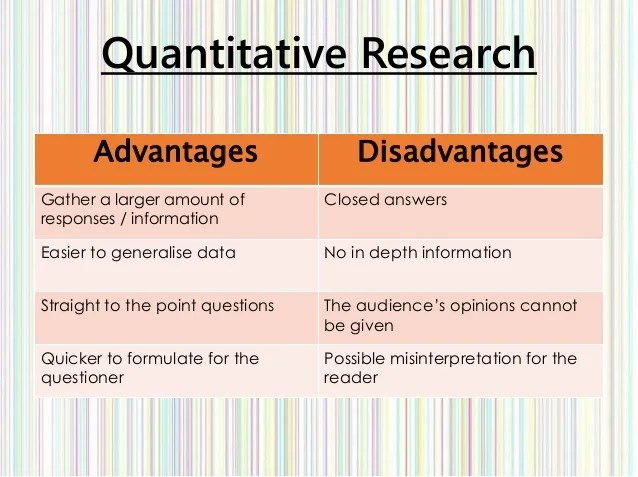 Quantitative Research

| Advantages | Disadvantages |
|---|---|
| Gather a larger amount of responses / information | Closed answers |
| Easier to generalise data | No in depth information |
| Straight to the point questions | The audience's opinions cannot be given |
| Quicker to formulate for the questioner | Possible misinterpretation for the reader |